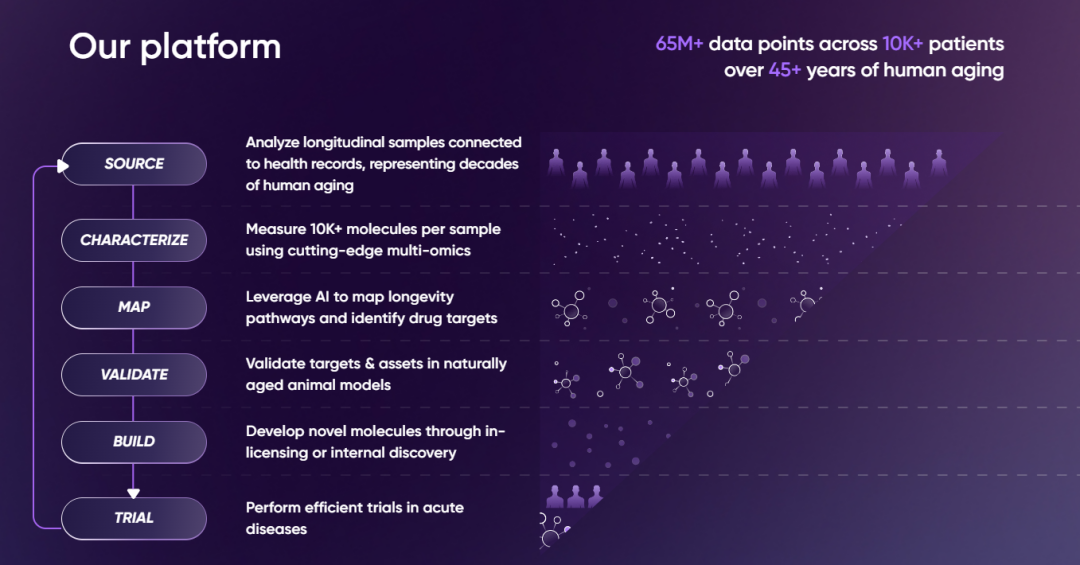 Our platform

65M+ data points across 10K+ patients over 45+ years of human aging

SOURCE

Analyze longitudinal samples connected to health records, representing decades of human aging

CHARACTERIZE

Measure 10K+ molecules per sample using cutting-edge multi-omics

MAP

Leverage AI to map longevity pathways and identify drug targets

VALIDATE

Validate targets & assets in naturally aged animal models

BUILD

Develop novel molecules through in-licensing or internal discovery

TRIAL

Perform efficient trials in acute diseases